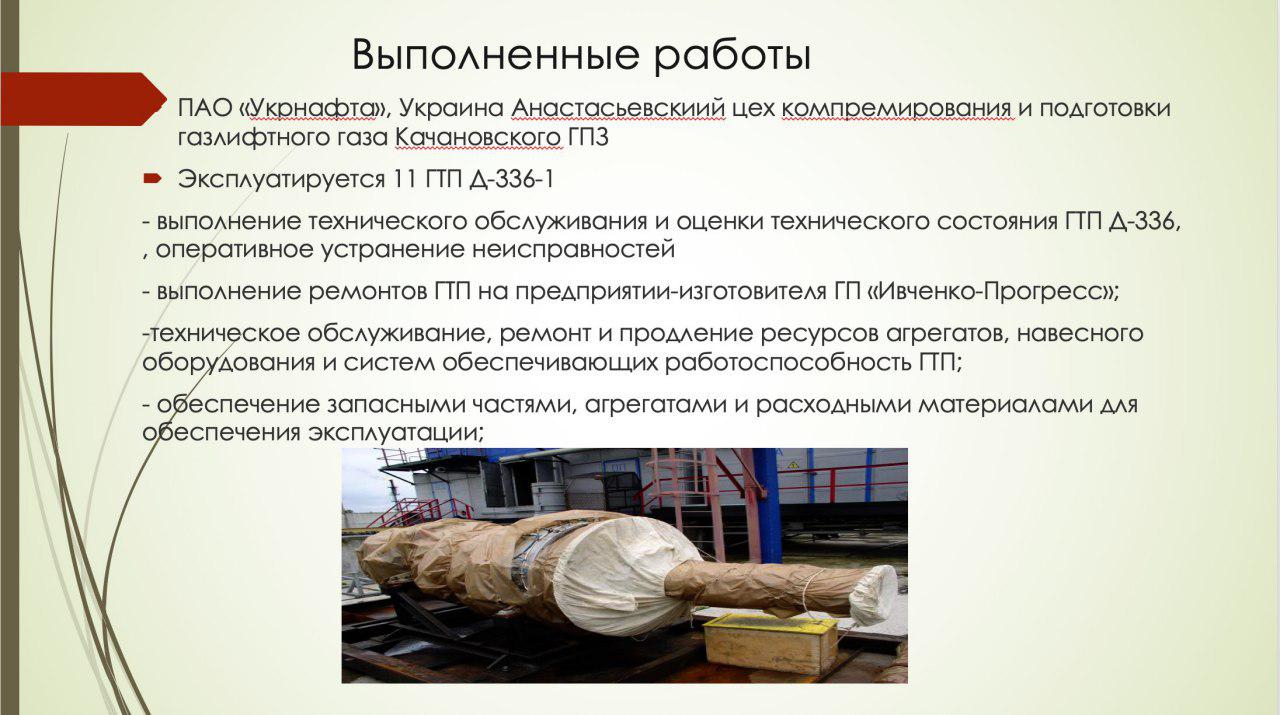 Выполненные работы

ПАО «Укрнафта», Украина Анастасьевскиий цех компремирования и подготовки газлифтного газа Качановского ГПЗ

Эксплуатируется 11 ГТП Д-336-1

- выполнение технического обслуживания и оценки технического состояния ГТП Д-336, , оперативное устранение неисправностей

- выполнение ремонтов ГТП на предприятии-изготовителя ГП «Ивченко-Прогресс»;

-техническое обслуживание, ремонт и продление ресурсов агрегатов, навесного оборудования и систем обеспечивающих работоспособность ГТП;

- обеспечение запасными частями, агрегатами и расходными материалами для обеспечения эксплуатации;